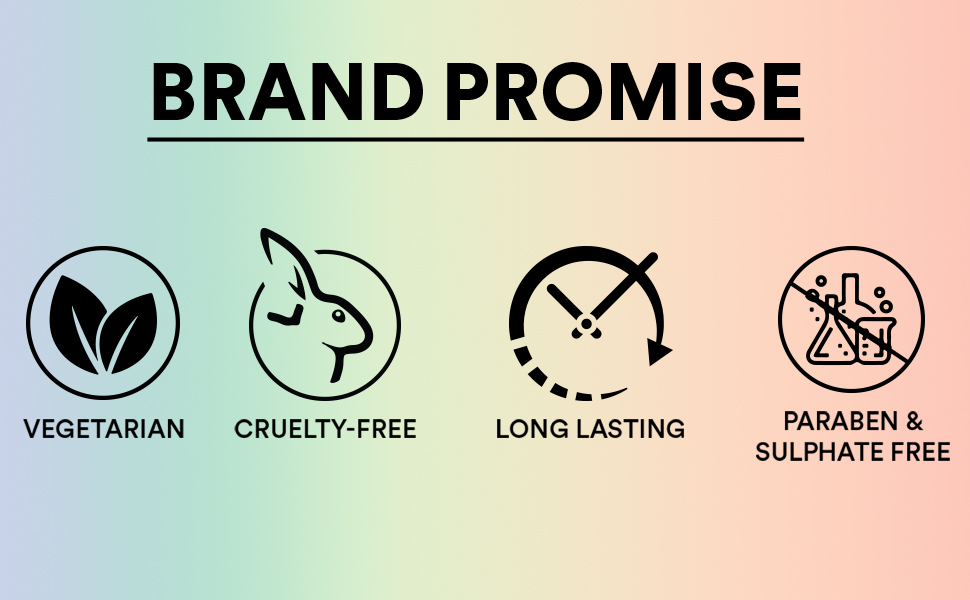 BRAND PROMISE

VEGETARIAN

CRUELTY-FREE

LONG LASTING

PARABEN & SULPHATE FREE